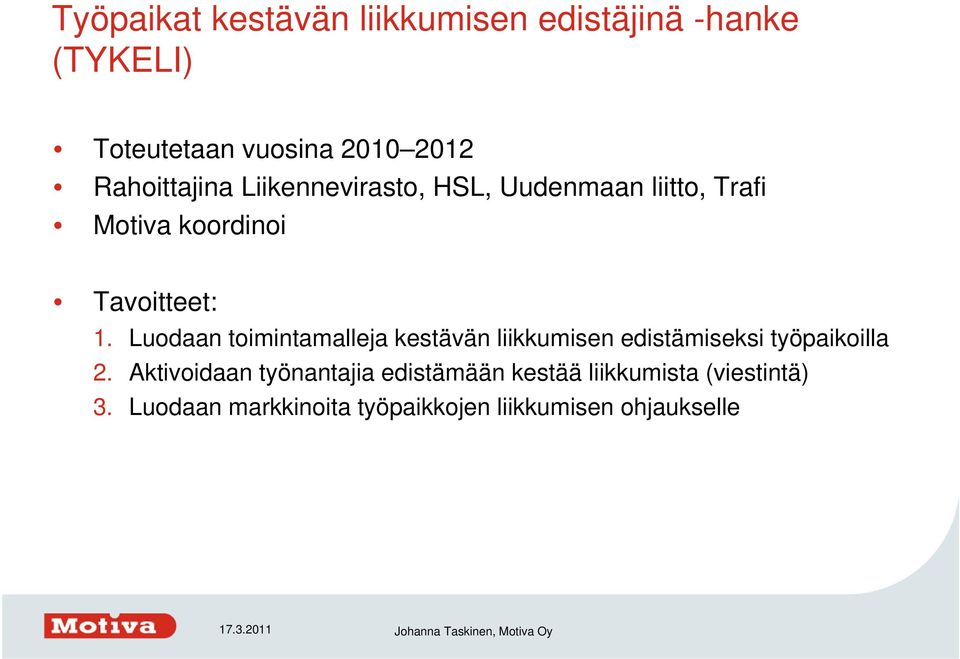 Työpaikat kestävän liikkumisen edistäjinä -hanke (TYKELI)

• Toteutetaan vuosina 2010–2012
• Rahoittajina Liikennevirasto, HSL, Uudenmaan liitto, Trafi
• Motiva koordinoi

• Tavoitteet:
1. Luodaan toimintamalleja kestävän liikkumisen edistämiseksi työpaikoilla
2. Aktivoidaan työnantajia edistämään kestää liikkumista (viestintä)
3. Luodaan markkinoita työpaikkojen liikkumisen ohjaukselle

Motiva

17.3.2011

Johanna Taskinen, Motiva Oy